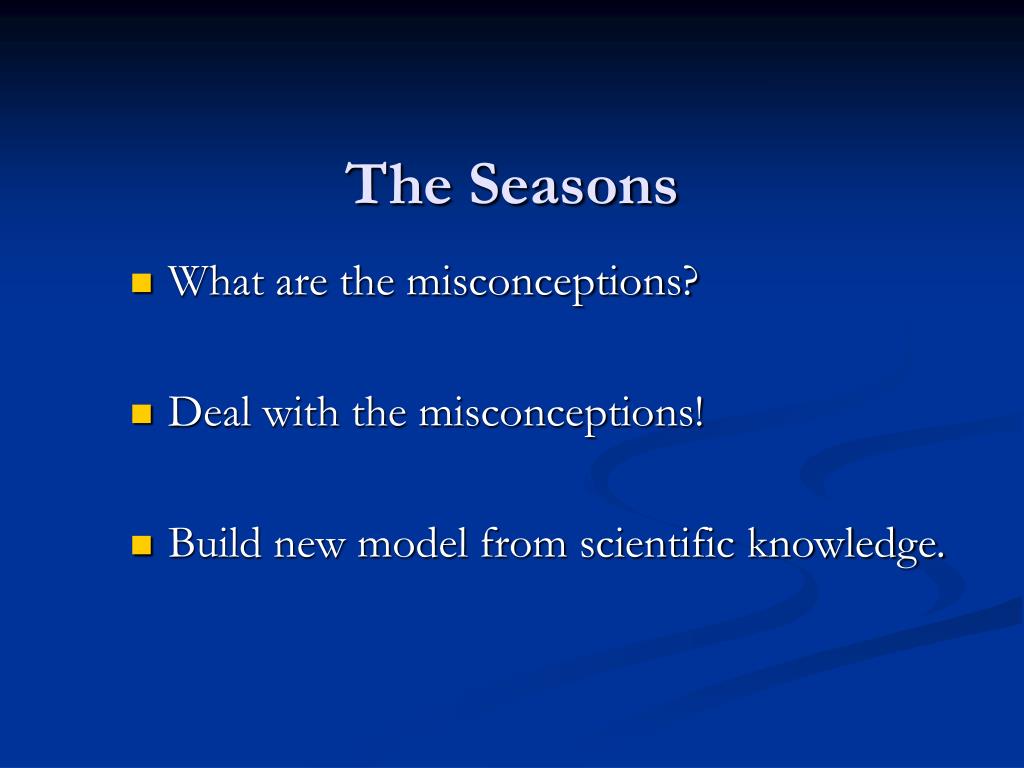 The Seasons

What are the misconceptions?

Deal with the misconceptions!

Build new model from scientific knowledge.